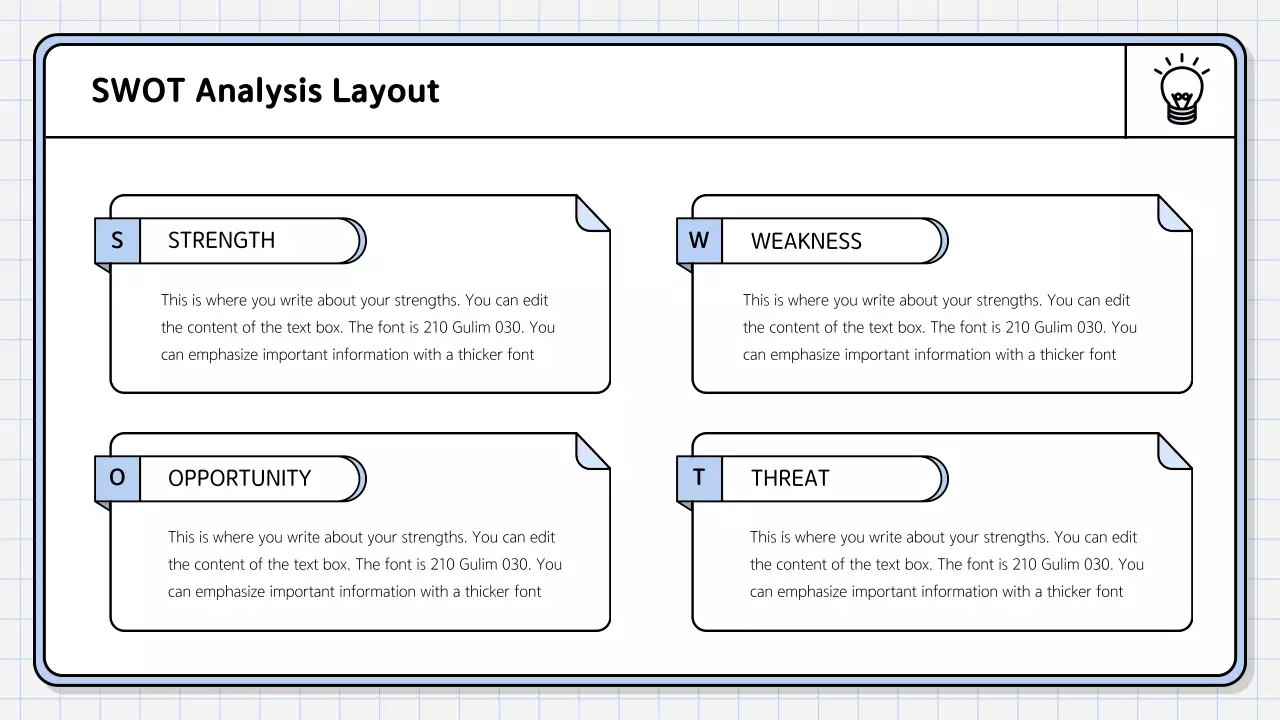 SWOT Analysis Layout

S STRENGTH

This is where you write about your strengths. You can edit the content of the text box. The font is 210 Gulim 030. You can emphasize important information with a thicker font

W WEAKNESS

This is where you write about your strengths. You can edit the content of the text box. The font is 210 Gulim 030. You can emphasize important information with a thicker font

O OPPORTUNITY

This is where you write about your strengths. You can edit the content of the text box. The font is 210 Gulim 030. You can emphasize important information with a thicker font

T THREAT

This is where you write about your strengths. You can edit the content of the text box. The font is 210 Gulim 030. You can emphasize important information with a thicker font